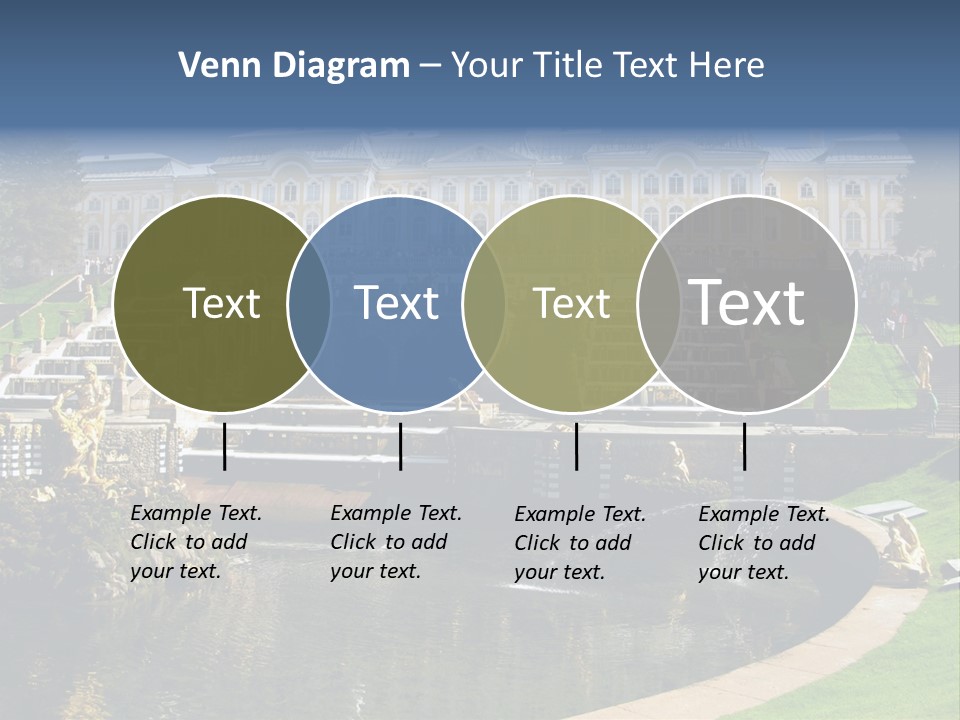 Venn Diagram – Your Title Text Here

Text

Text

Text

Text

Example Text. Click to add your text.

Example Text. Click to add your text.

Example Text. Click to add your text.

Example Text. Click to add your text.